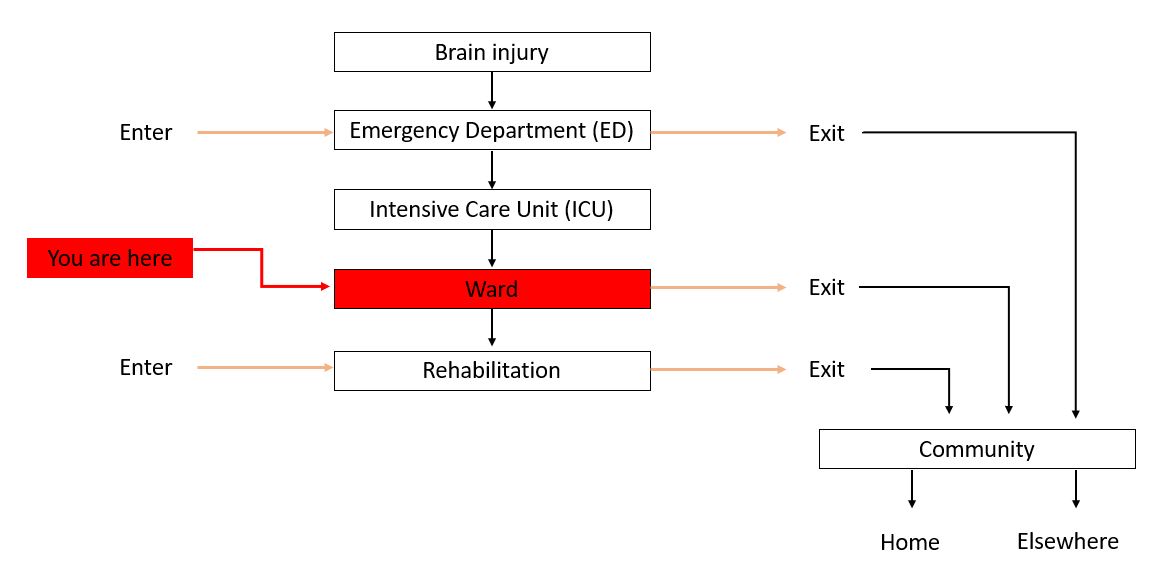 Brain injury

Enter

Emergency Department (ED)

Exit

Intensive Care Unit (ICU)

You are here

Ward

Exit

Enter

Rehabilitation

Exit

Community

Home

Elsewhere